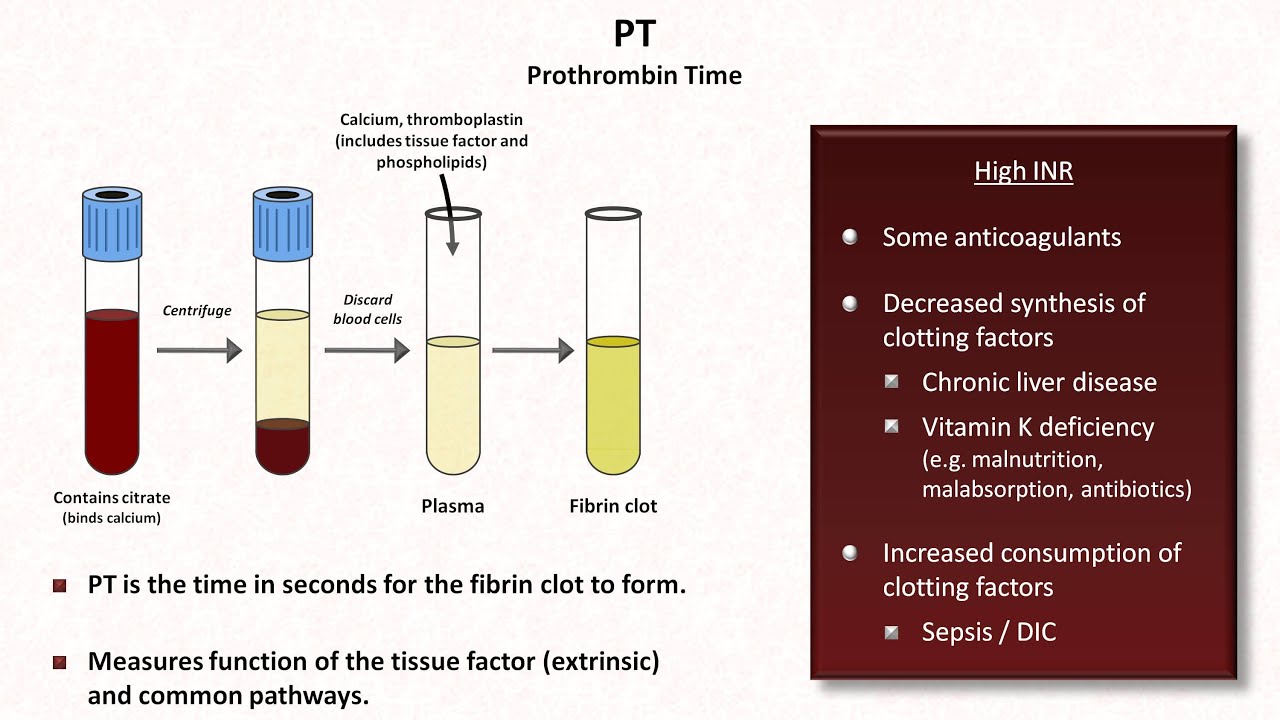 PT
Prothrombin Time

Calcium, thromboplastin (includes tissue factor and phospholipids)

Centrifuge

Discard blood cells

Contains citrate (binds calcium)

Plasma

Fibrin clot

PT is the time in seconds for the fibrin clot to form.

Measures function of the tissue factor (extrinsic) and common pathways.

High INR

Some anticoagulants

Decreased synthesis of clotting factors

Chronic liver disease

Vitamin K deficiency (e.g. malnutrition, malabsorption, antibiotics)

Increased consumption of clotting factors

Sepsis / DIC